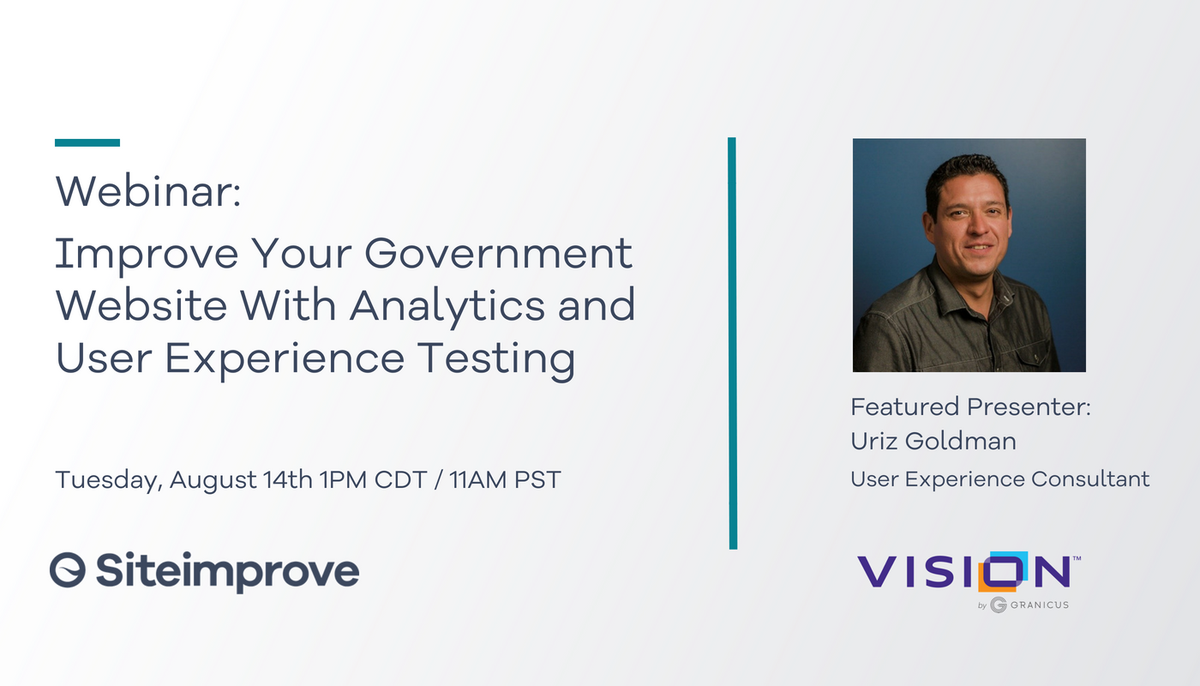 Webinar:
Improve Your Government Website With Analytics and User Experience Testing

Tuesday, August 14th 1PM CDT / 11AM PST

Siteimprove

Featured Presenter:
Uriz Goldman
User Experience Consultant

VISION™
by GRANICUS